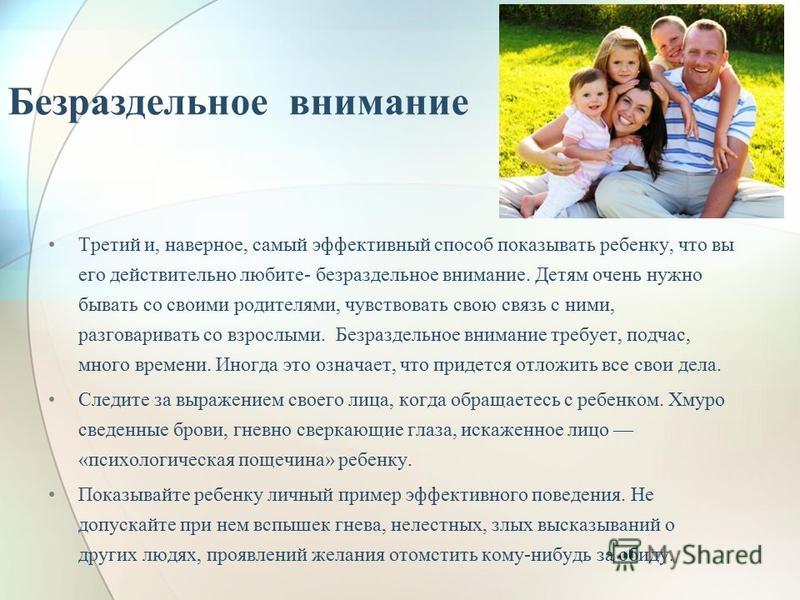 Безраздельное внимание

• Третий и, наверное, самый эффективный способ показывать ребенку, что вы его действительно любите- безраздельное внимание. Детям очень нужно бывать со своими родителями, чувствовать свою связь с ними, разговаривать со взрослыми. Безраздельное внимание требует, подчас, много времени. Иногда это означает, что придется отложить все свои дела.

• Следите за выражением своего лица, когда обращаетесь с ребенком. Хмуро сведенные брови, гневно сверкающие глаза, искаженное лицо — «психологическая пощечина» ребенку.

• Показывайте ребенку личный пример эффективного поведения. Не допускайте при нем вспышек гнева, нелестных, злых высказываний о других людях, проявлений желания отомстить кому-нибудь за обиду.

MyShared